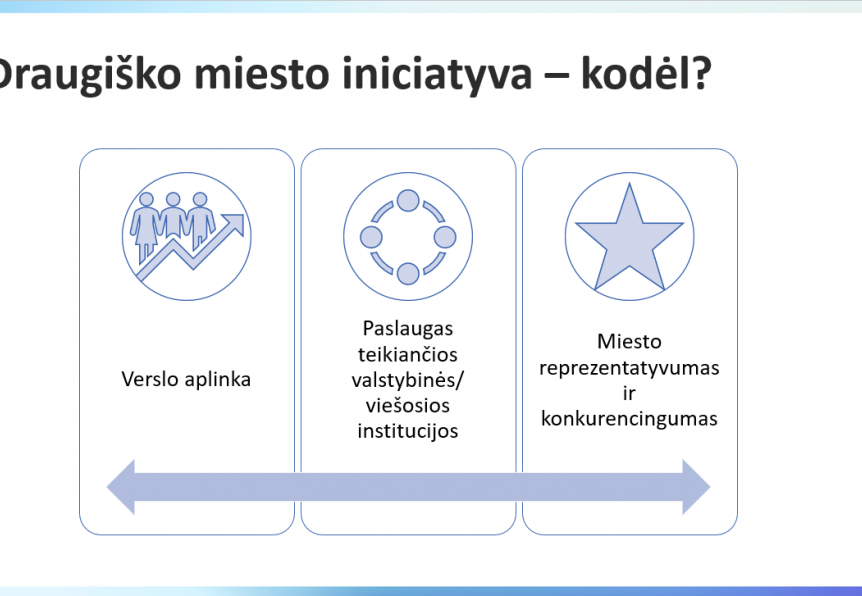 Draugiško miesto iniciatyva – kodėl?

Verslo aplinka

Paslaugas teikiančios valstybinės/ viešosios institucijos

Miesto reprezentatyvumas ir konkurencingumas